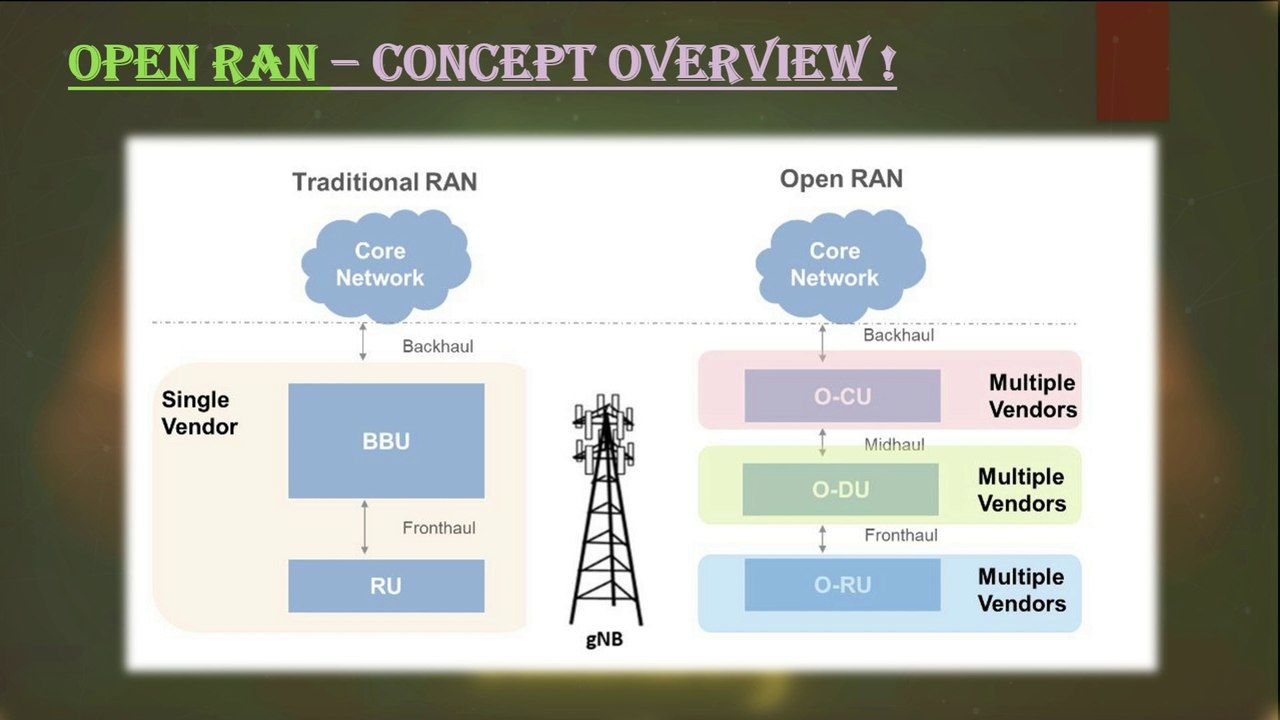 OPEN RAN – CONCEPT OVERVIEW !

Traditional RAN

Core Network

Backhaul

Single Vendor

BBU

Fronthaul

RU

gNB

Open RAN

Core Network

Backhaul

O-CU

Multiple Vendors

Midhaul

O-DU

Multiple Vendors

Fronthaul

O-RU

Multiple Vendors